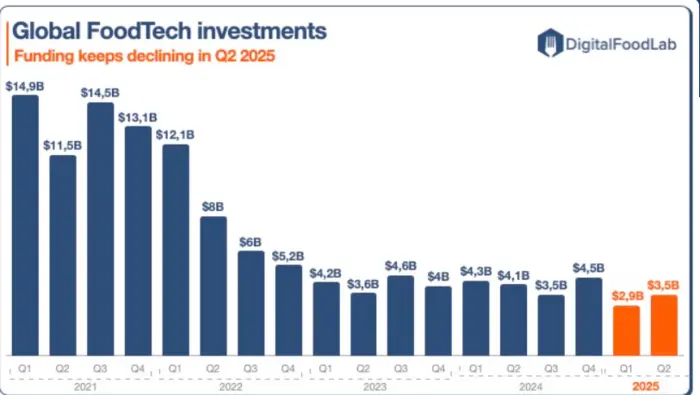 Global FoodTech investments
Funding keeps declining in Q2 2025

DigitalFoodLab

$14,9B
$11,5B
$14,5B
$13,1B
$12,1B
$8B
$6B
$5,2B
$4,2B
$3,6B
$4,6B
$4B
$4,3B
$4,1B
$3,5B
$4,5B
$2,9B
$3,5B

Q1 Q2 Q3 Q4 Q1 Q2 Q3 Q4 Q1 Q2 Q3 Q4 Q1 Q2 Q3 Q4 Q1 Q2
2021 2022 2023 2024 2025